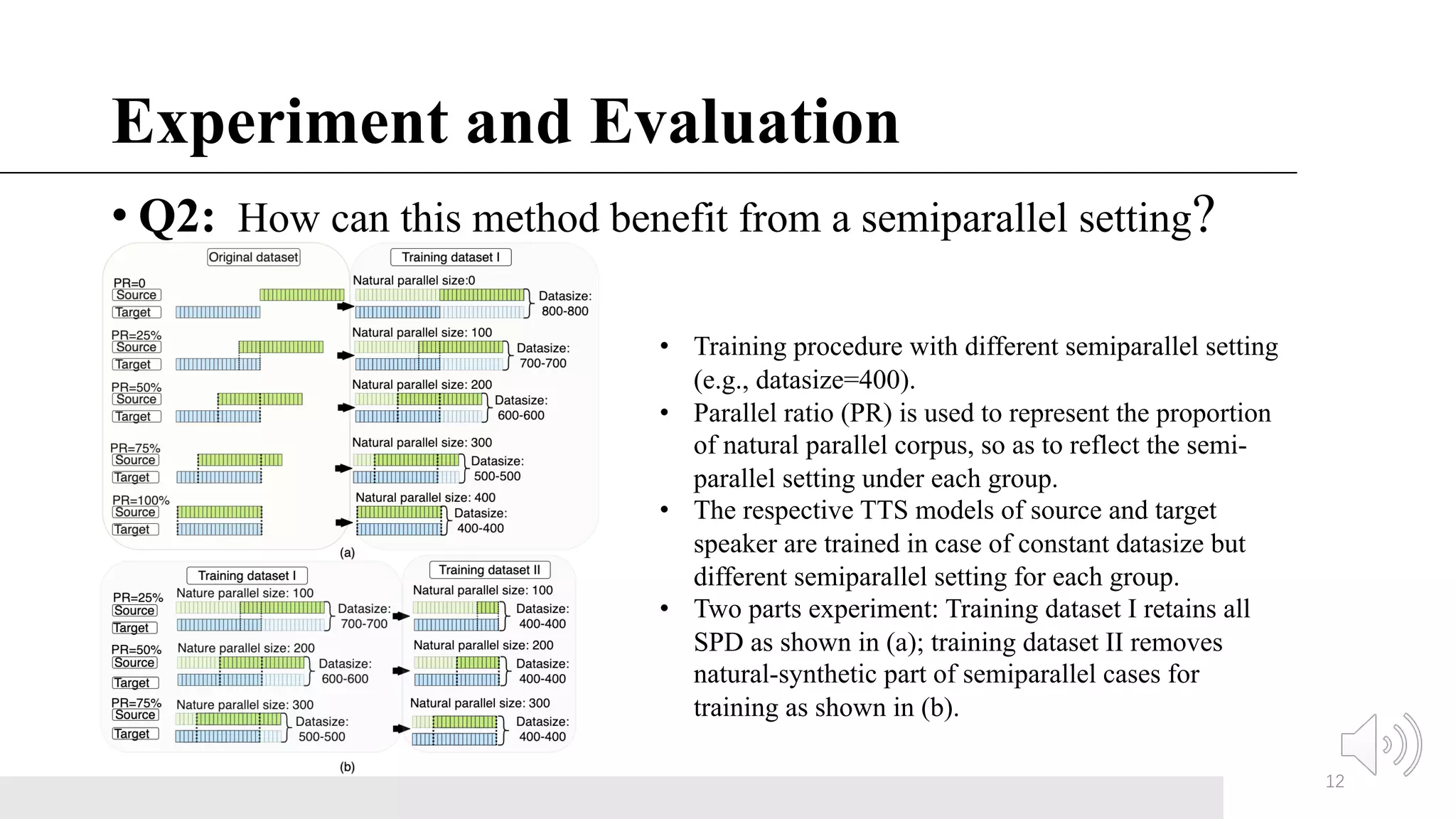 Experiment and Evaluation

• Q2: How can this method benefit from a semiparallel setting?

Original dataset

PR=0
Source
Target

PR=25%
Source
Target

PR=50%
Source
Target

PR=75%
Source
Target

PR=100%
Source
Target

Training dataset I

Natural parallel size:0
Datasize: 800-800

Natural parallel size: 100
Datasize: 700-700

Natural parallel size: 200
Datasize: 600-600

Natural parallel size: 300
Datasize: 500-500

Natural parallel size: 400
Datasize: 400-400

(a)

Training dataset I

PR=25%
Source
Target
Nature parallel size: 100
Datasize: 700-700

PR=50%
Source
Target
Nature parallel size: 200
Datasize: 600-600

PR=75%
Source
Target
Nature parallel size: 300
Datasize: 500-500

Training dataset II

Natural parallel size: 100
Datasize: 400-400

Natural parallel size: 200
Datasize: 400-400

Natural parallel size: 300
Datasize: 400-400

(b)

• Training procedure with different semiparallel setting (e.g., datasize=400).
• Parallel ratio (PR) is used to represent the proportion of natural parallel corpus, so as to reflect the semi-parallel setting under each group.
• The respective TTS models of source and target speaker are trained in case of constant datasize but different semiparallel setting for each group.
• Two parts experiment: Training dataset I retains all SPD as shown in (a); training dataset II removes natural-synthetic part of semiparallel cases for training as shown in (b).

12